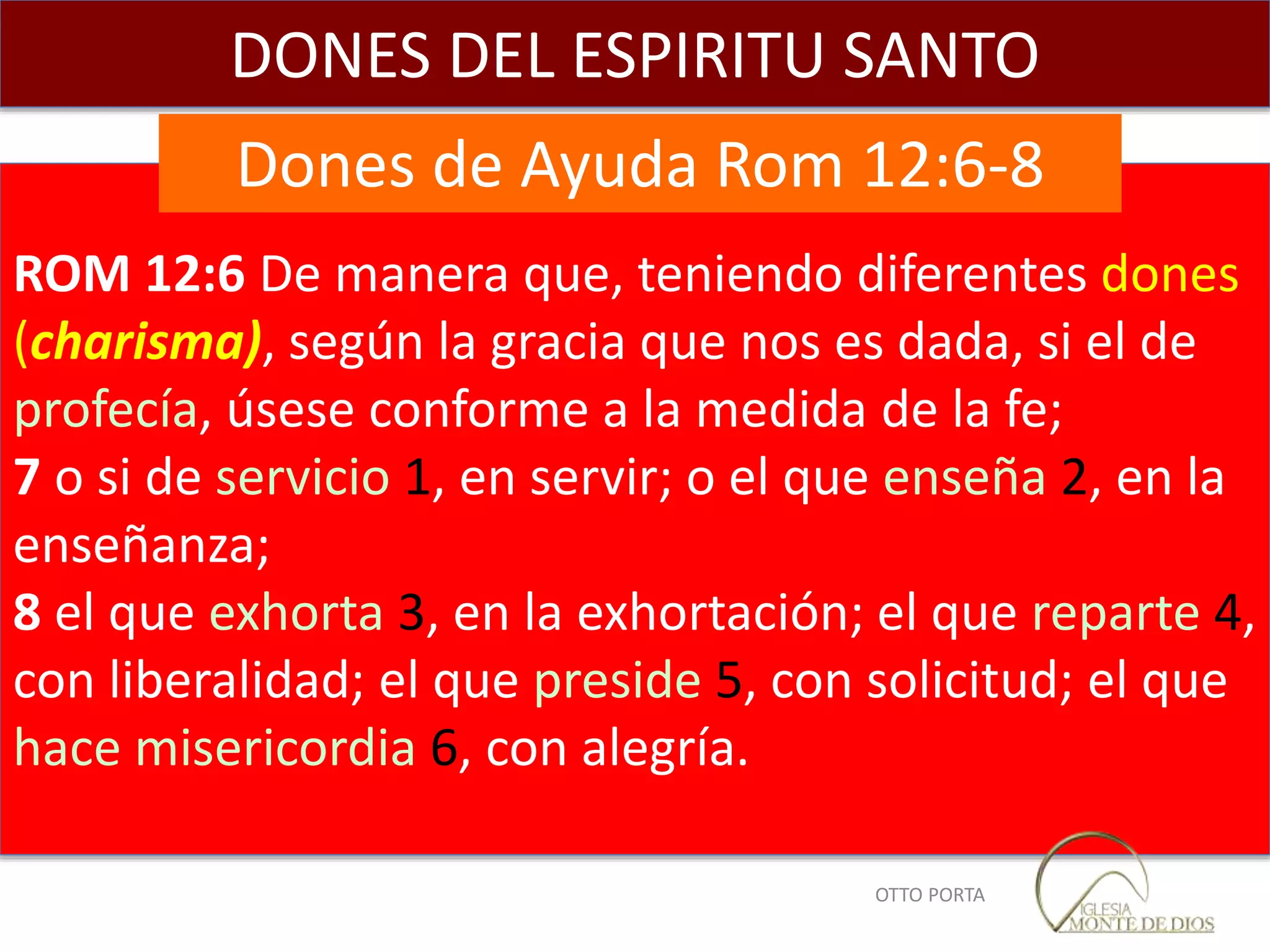 DONES DEL ESPIRITU SANTO

Dones de Ayuda Rom 12:6-8

ROM 12:6 De manera que, teniendo diferentes dones (charisma), según la gracia que nos es dada, si el de profecía, úsese conforme a la medida de la fe;
7 o si de servicio 1, en servir; o el que enseña 2, en la enseñanza;
8 el que exhorta 3, en la exhortación; el que reparte 4, con liberalidad; el que preside 5, con solicitud; el que hace misericordia 6, con alegría.

OTTO PORTA

IGLESIA MONTE DE DIOS